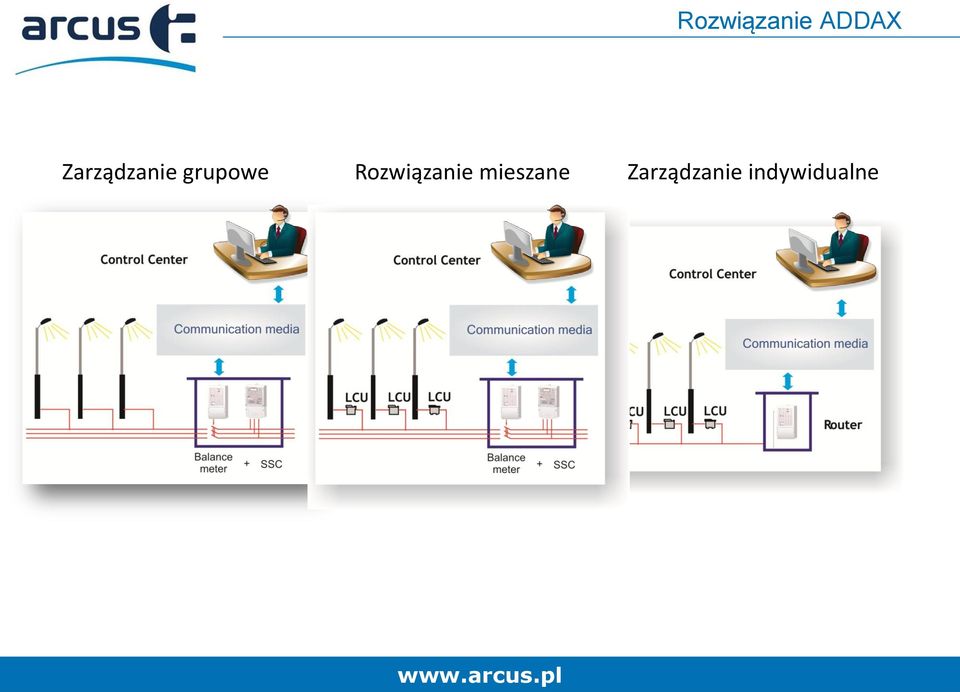 arcus

Rozwiązanie ADDAX

Zarządzanie grupowe

Control Center

Communication media

Balance meter + SSC

Rozwiązanie mieszane

Control Center

Communication media

LCU LCU LCU

Balance meter + SSC

Zarządzanie indywidualne

Control Center

Communication media

CU LCU LCU

Router

www.arcus.pl